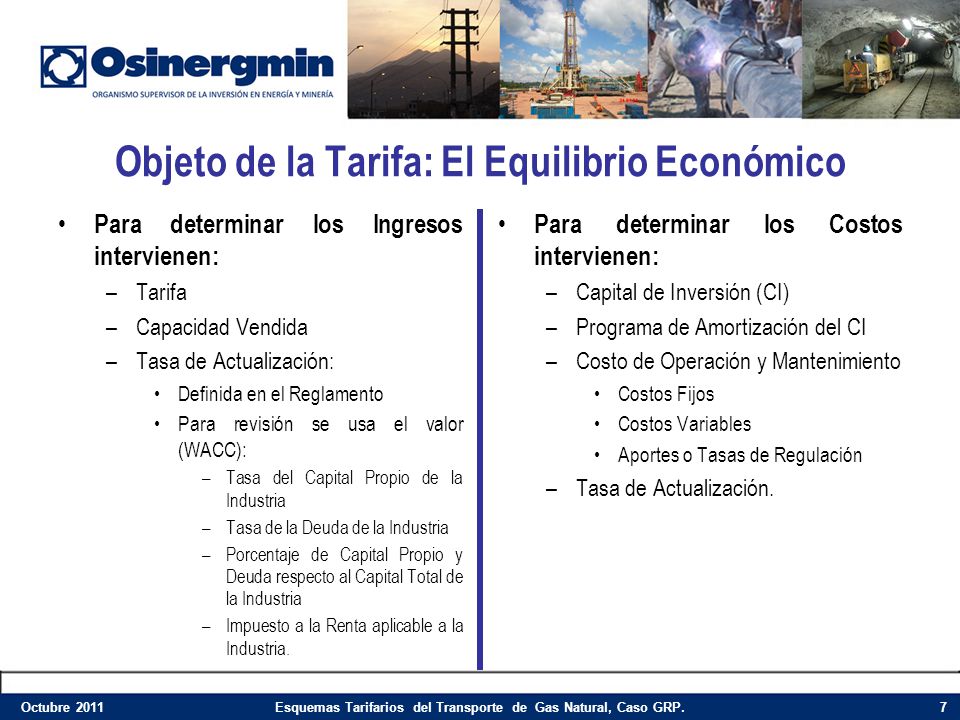 Osinergmin
ORGANISMO SUPERVISOR DE LA INVERSIÓN EN ENERGÍA Y MINERÍA

Objeto de la Tarifa: El Equilibrio Económico

• Para determinar los Ingresos intervienen:
– Tarifa
– Capacidad Vendida
– Tasa de Actualización:
• Definida en el Reglamento
• Para revisión se usa el valor (WACC):
– Tasa del Capital Propio de la Industria
– Tasa de la Deuda de la Industria
– Porcentaje de Capital Propio y Deuda respecto al Capital Total de la Industria
– Impuesto a la Renta aplicable a la Industria.

• Para determinar los Costos intervienen:
– Capital de Inversión (CI)
– Programa de Amortización del CI
– Costo de Operación y Mantenimiento
• Costos Fijos
• Costos Variables
• Aportes o Tasas de Regulación
– Tasa de Actualización.

Octubre 2011
Esquemas Tarifarios del Transporte de Gas Natural, Caso GRP.
7